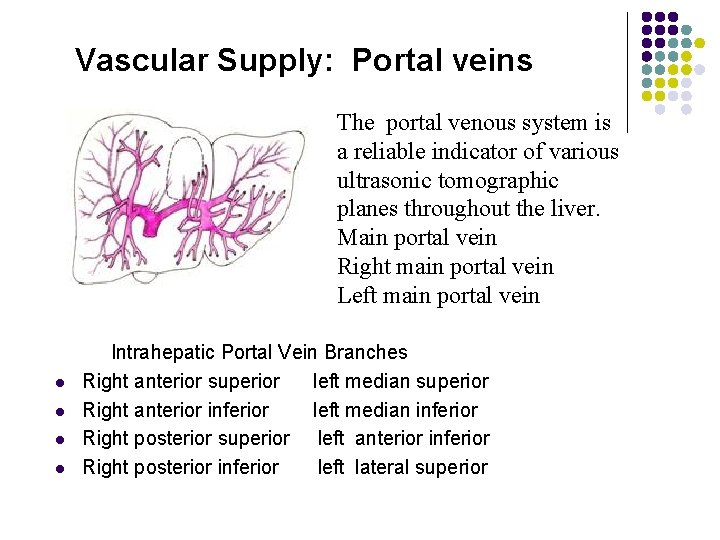 Vascular Supply: Portal veins

The portal venous system is a reliable indicator of various ultrasonic tomographic planes throughout the liver.
Main portal vein
Right main portal vein
Left main portal vein

Intrahepatic Portal Vein Branches
- Right anterior superior left median superior
- Right anterior inferior left median inferior
- Right posterior superior left anterior inferior
- Right posterior inferior left lateral superior